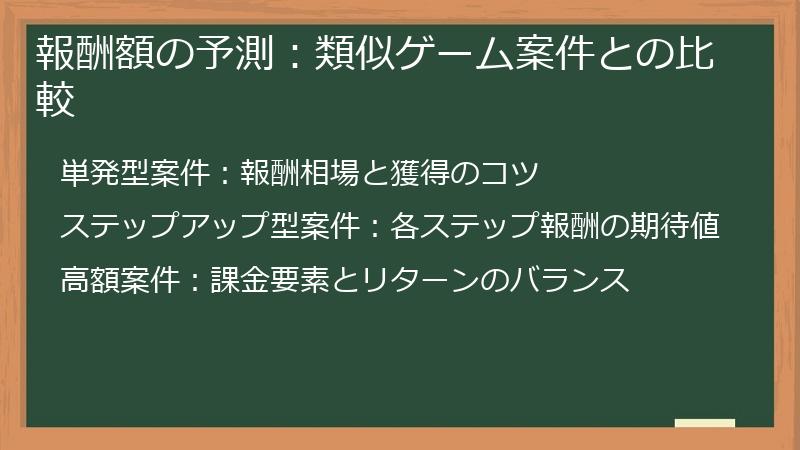 報酬額の予測：類似ゲーム案件との比較

単発型案件：報酬相場と獲得のコツ

ステップアップ型案件：各ステップ報酬の期待値

高額案件：課金要素とリターンのバランス